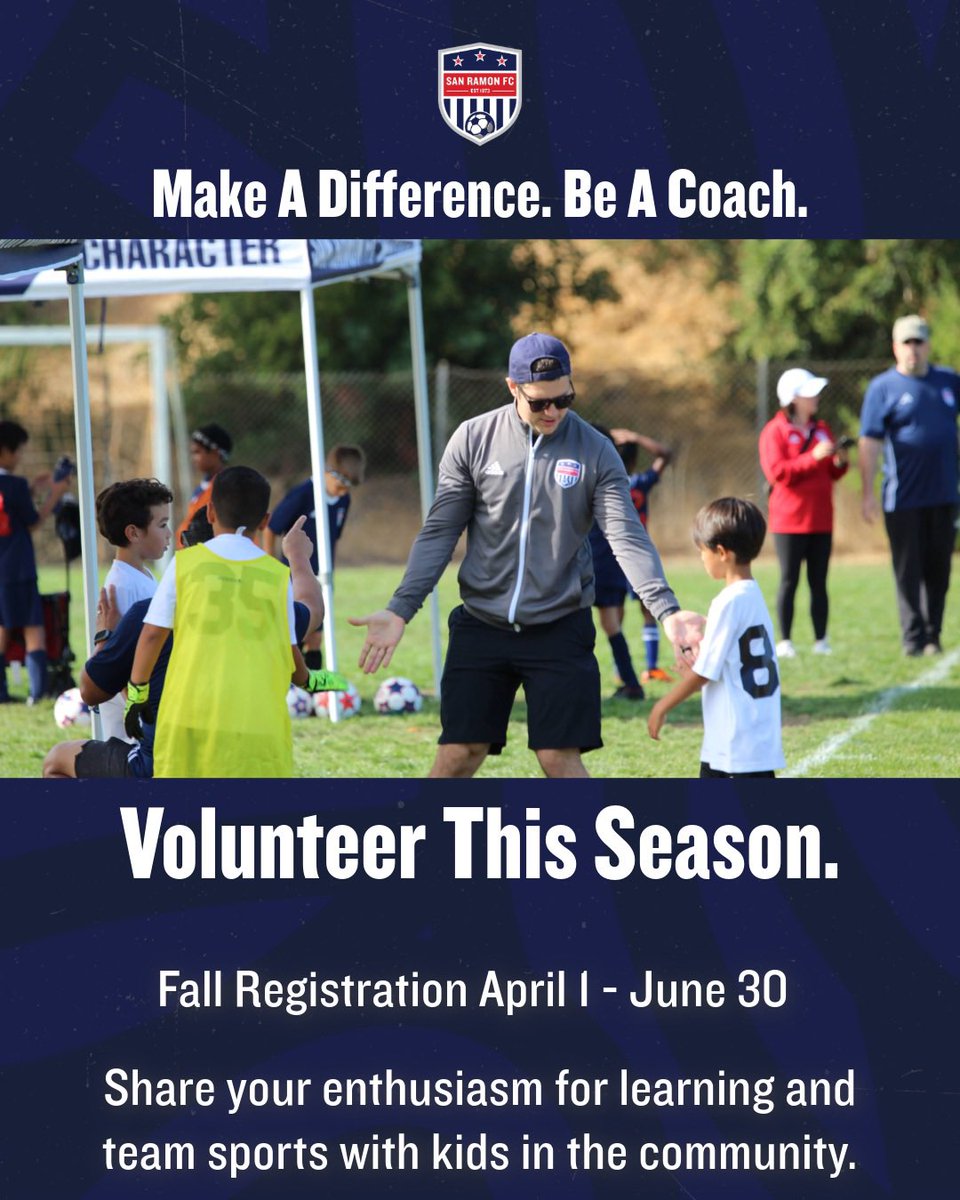 SAN RAMON FC
EST 1973

Make A Difference. Be A Coach.

CHARACTER

35

8

Volunteer This Season.

Fall Registration April 1 - June 30

Share your enthusiasm for learning and team sports with kids in the community.